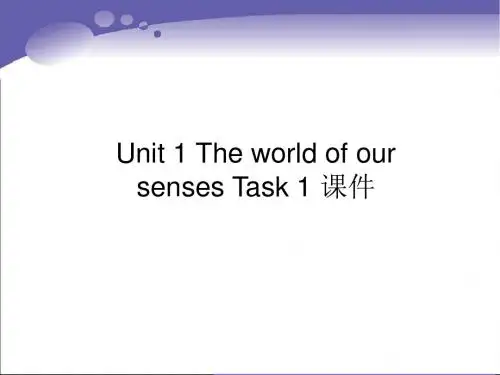 Unit 1 The world of our senses Task 1 课件